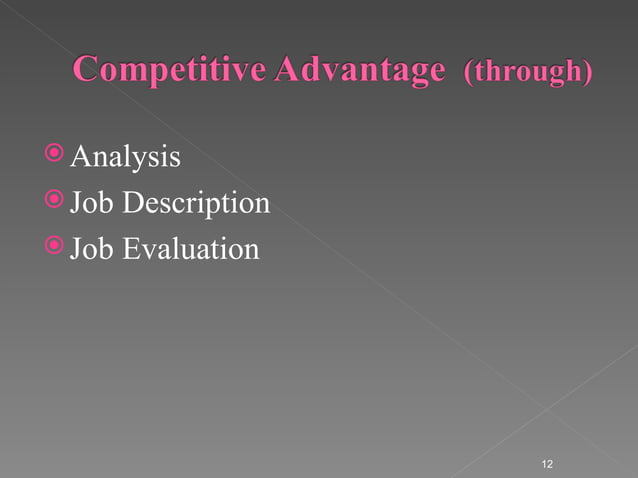 Competitive Advantage (through)

Analysis
Job Description
Job Evaluation

12